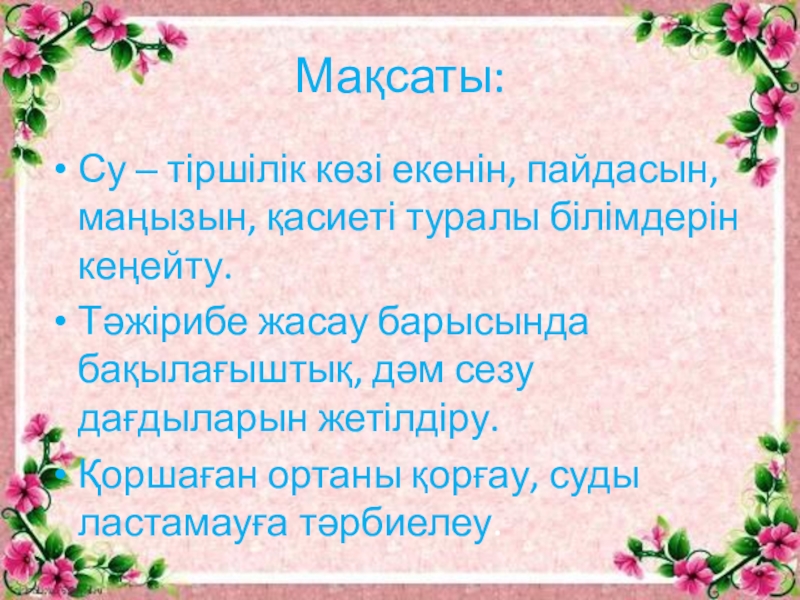 Мақсаты:

• Су – тіршілік көзі екенін, пайдасын, маңызын, қасиеті туралы білімдерін кеңейту.
• Тәжірибе жасау барысында бақылағыштық, дәм сезу дағдыларын жетілдіру.
• Қоршаған ортаны қорғау, суды ластамауға тәрбиелеу.